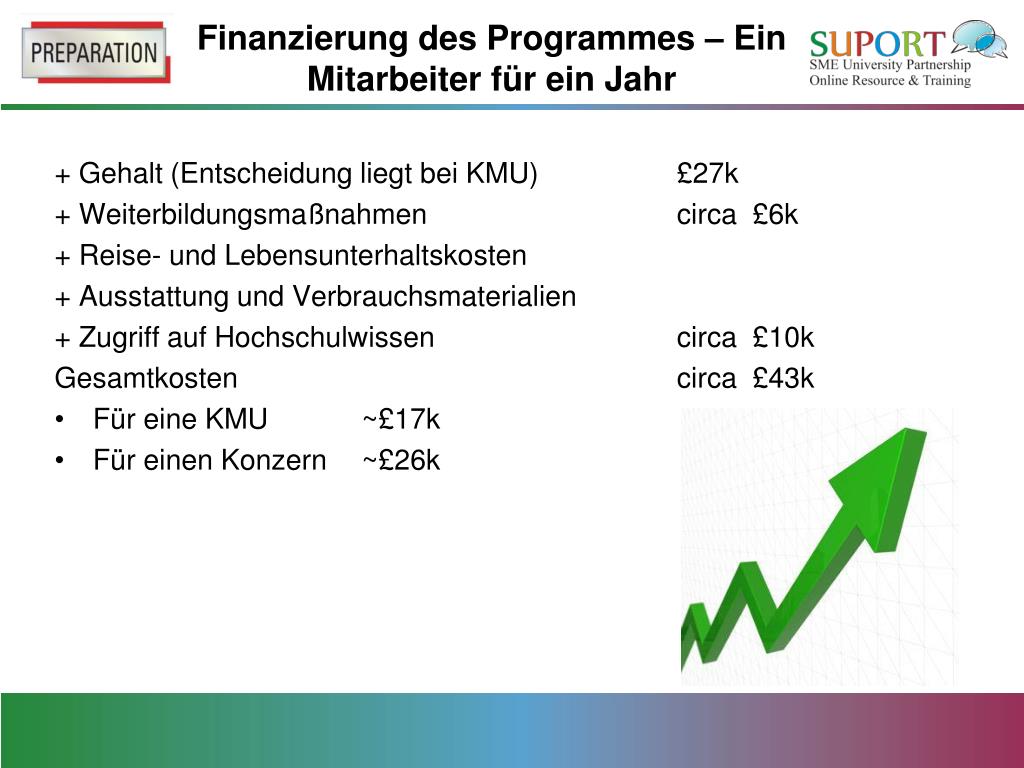 PREPARATION

Finanzierung des Programmes – Ein Mitarbeiter für ein Jahr

SUPORT
SME University Partnership
Online Resource & Training

+ Gehalt (Entscheidung liegt bei KMU) £27k
+ Weiterbildungsmaßnahmen circa £6k
+ Reise- und Lebensunterhaltskosten
+ Ausstattung und Verbrauchsmaterialien
+ Zugriff auf Hochschulwissen circa £10k
Gesamtkosten circa £43k
• Für eine KMU ~£17k
• Für einen Konzern ~£26k